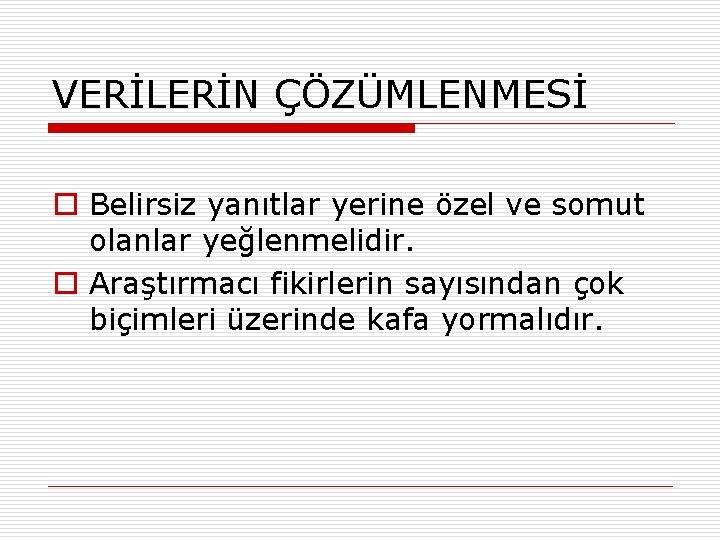 VERİLERİN ÇÖZÜMLENMESİ

Belirsiz yanıtlar yerine özel ve somut olanlar yeğlenmelidir.

Araştırmacı fikirlerin sayısından çok biçimleri üzerinde kafa yormalıdır.